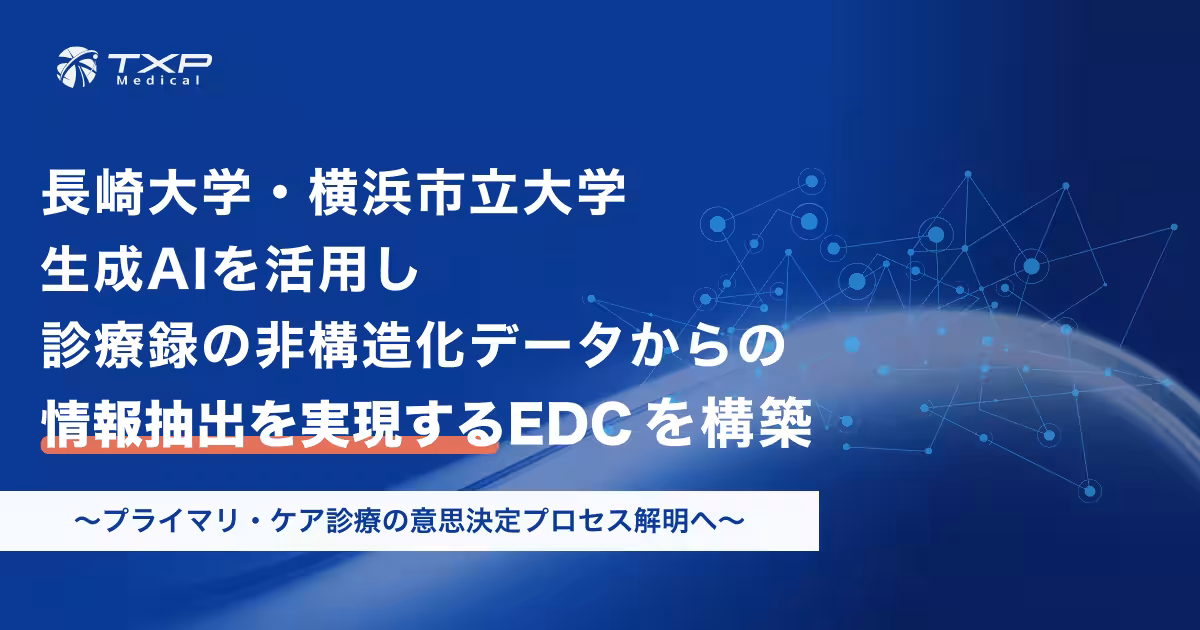 TXP Medical

長崎大学・横浜市立大学
生成AIを活用し
診療録の非構造化データからの
情報抽出を実現するEDCを構築

〜プライマリ・ケア診療の意思決定プロセス解明へ〜